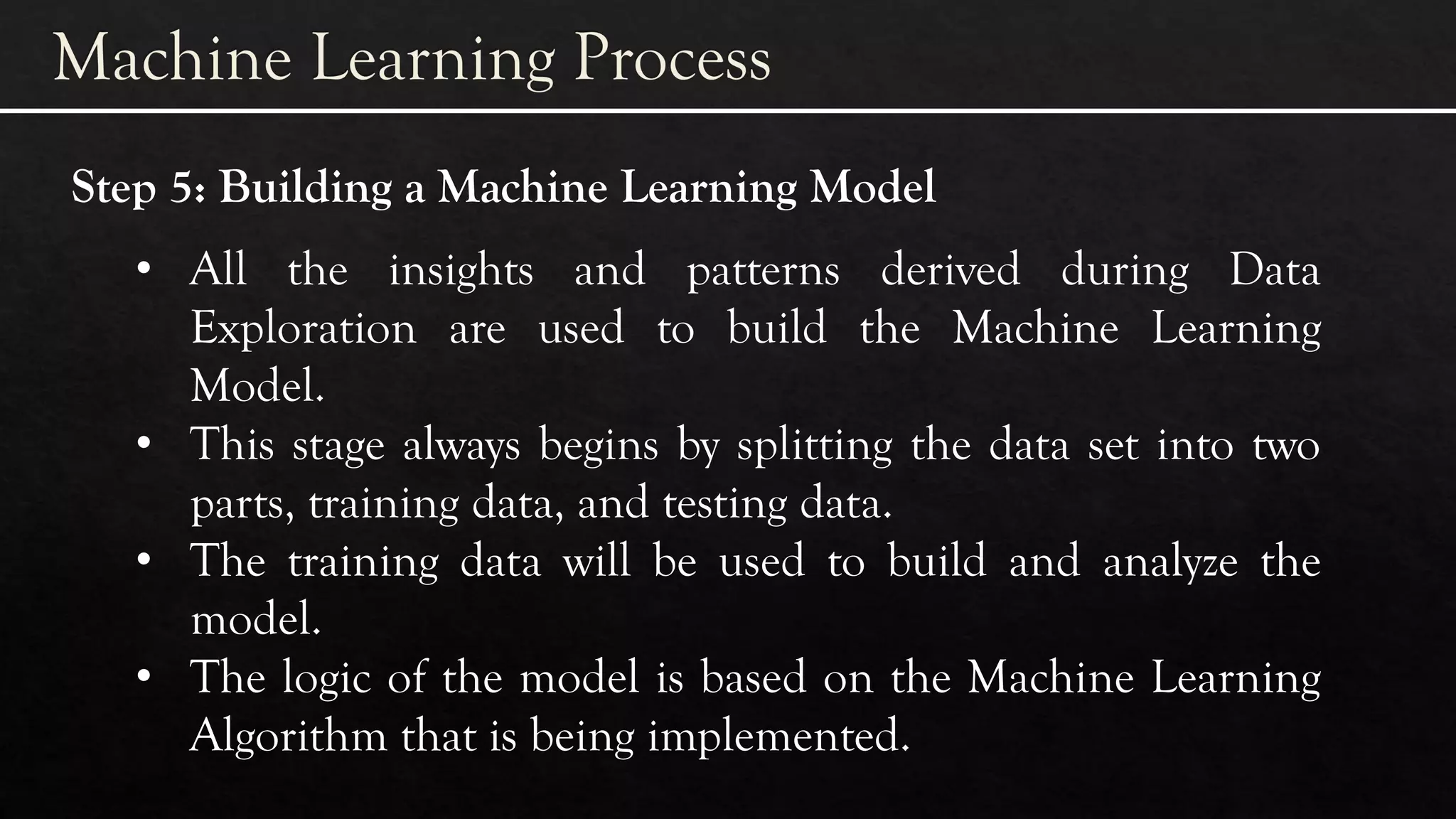 Machine Learning Process

Step 5: Building a Machine Learning Model

• All the insights and patterns derived during Data Exploration are used to build the Machine Learning Model.
• This stage always begins by splitting the data set into two parts, training data, and testing data.
• The training data will be used to build and analyze the model.
• The logic of the model is based on the Machine Learning Algorithm that is being implemented.